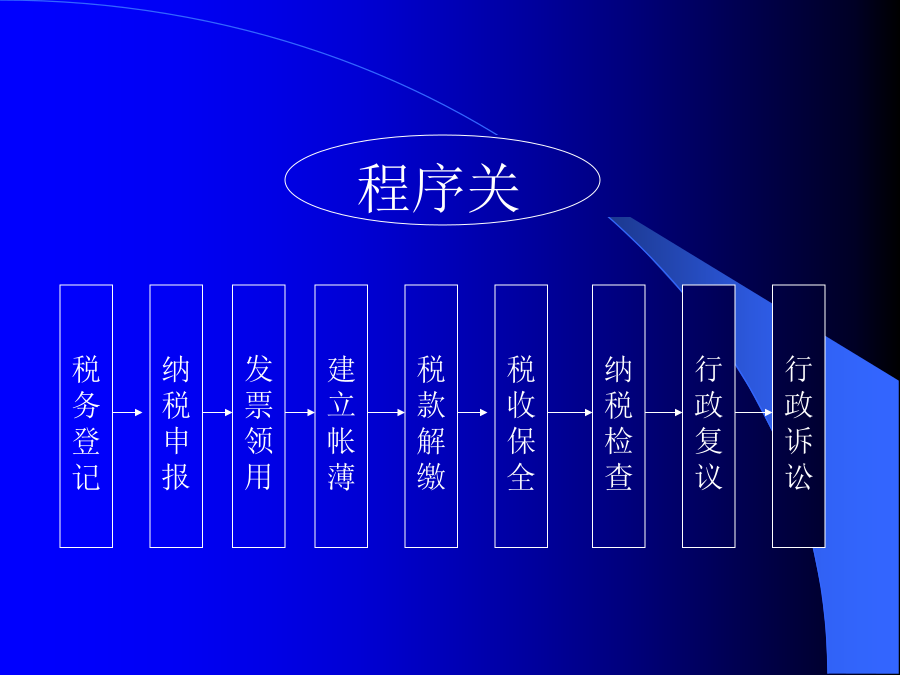 程序关

税务登记

纳税申报

发票领用

建立帐薄

税款解缴

税收保全

纳税检查

行政复议

行政诉讼